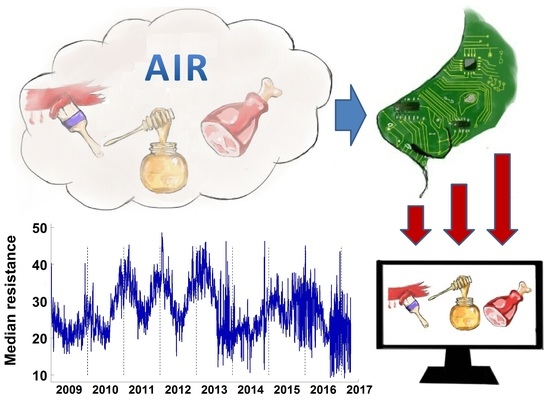 AIR

Median resistance

50
40
30
20
10

2009 2010 2011 2012 2013 2014 2015 2016 2017